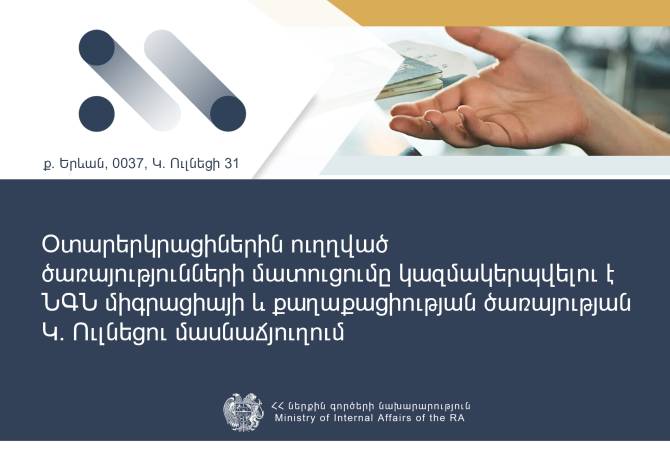 ք. Երևան, 0037, Կ. Ուլնեցի 31

Օտարերկրացիներին ուղղված ծառայությունների մատուցումը կազմակերպվելու է ՆԳՆ միգրացիայի և քաղաքացիության ծառայության Կ. Ուլնեցու մասնաճյուղում

ՀՀ ներքին գործերի նախարարություն
Ministry of Internal Affairs of the RA